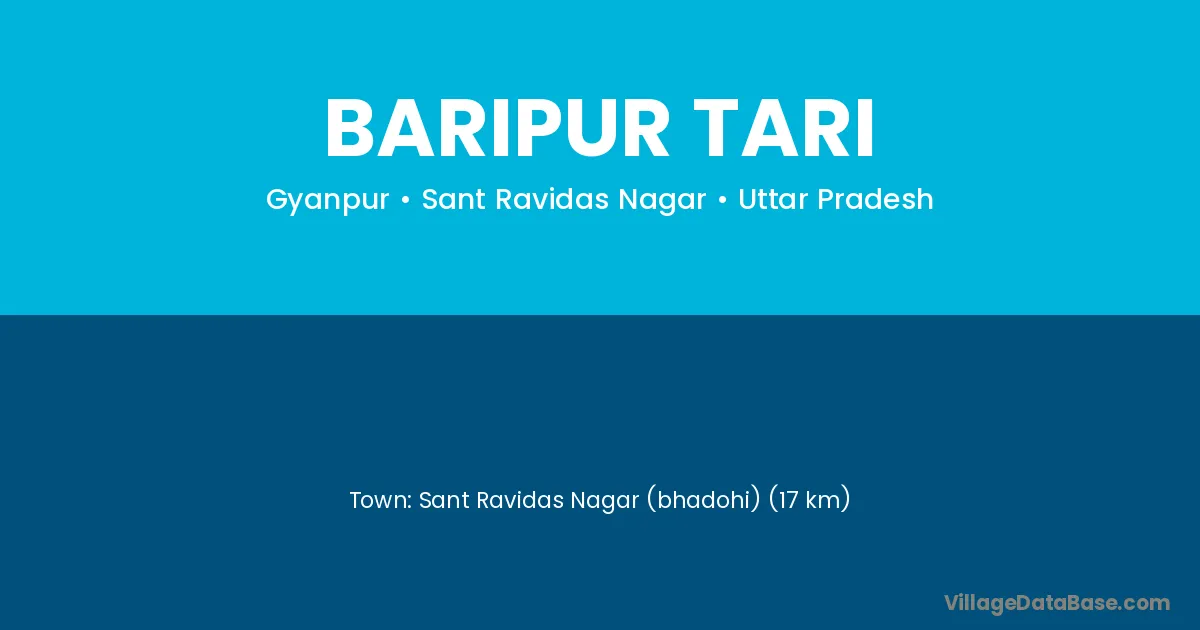 BARIPUR TARI

Gyanpur • Sant Ravidas Nagar • Uttar Pradesh

Town: Sant Ravidas Nagar (bhadohi) (17 km)

VillageDataBase.com